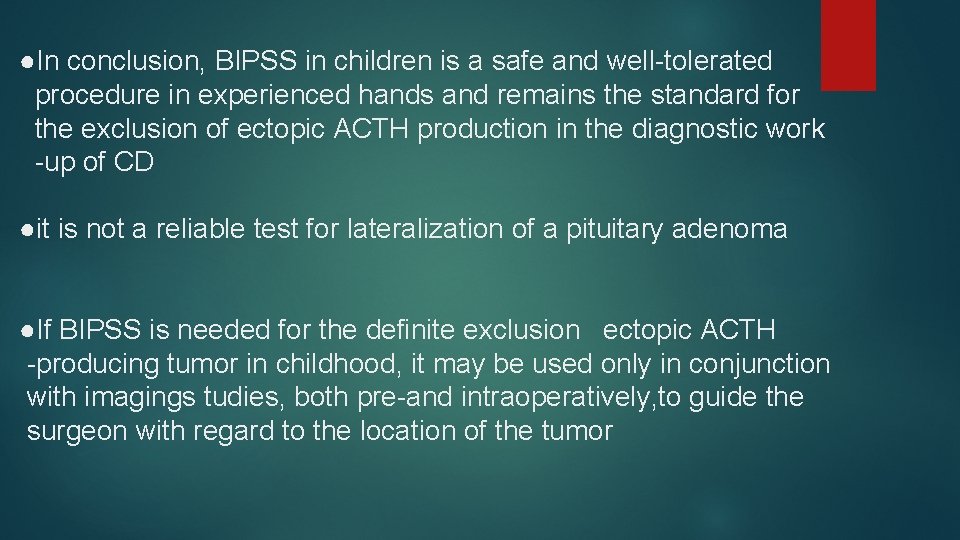 ●In conclusion, BIPSS in children is a safe and well-tolerated procedure in experienced hands and remains the standard for the exclusion of ectopic ACTH production in the diagnostic work -up of CD

●it is not a reliable test for lateralization of a pituitary adenoma

●If BIPSS is needed for the definite exclusion ectopic ACTH -producing tumor in childhood, it may be used only in conjunction with imagings tudies, both pre-and intraoperatively,to guide the surgeon with regard to the location of the tumor